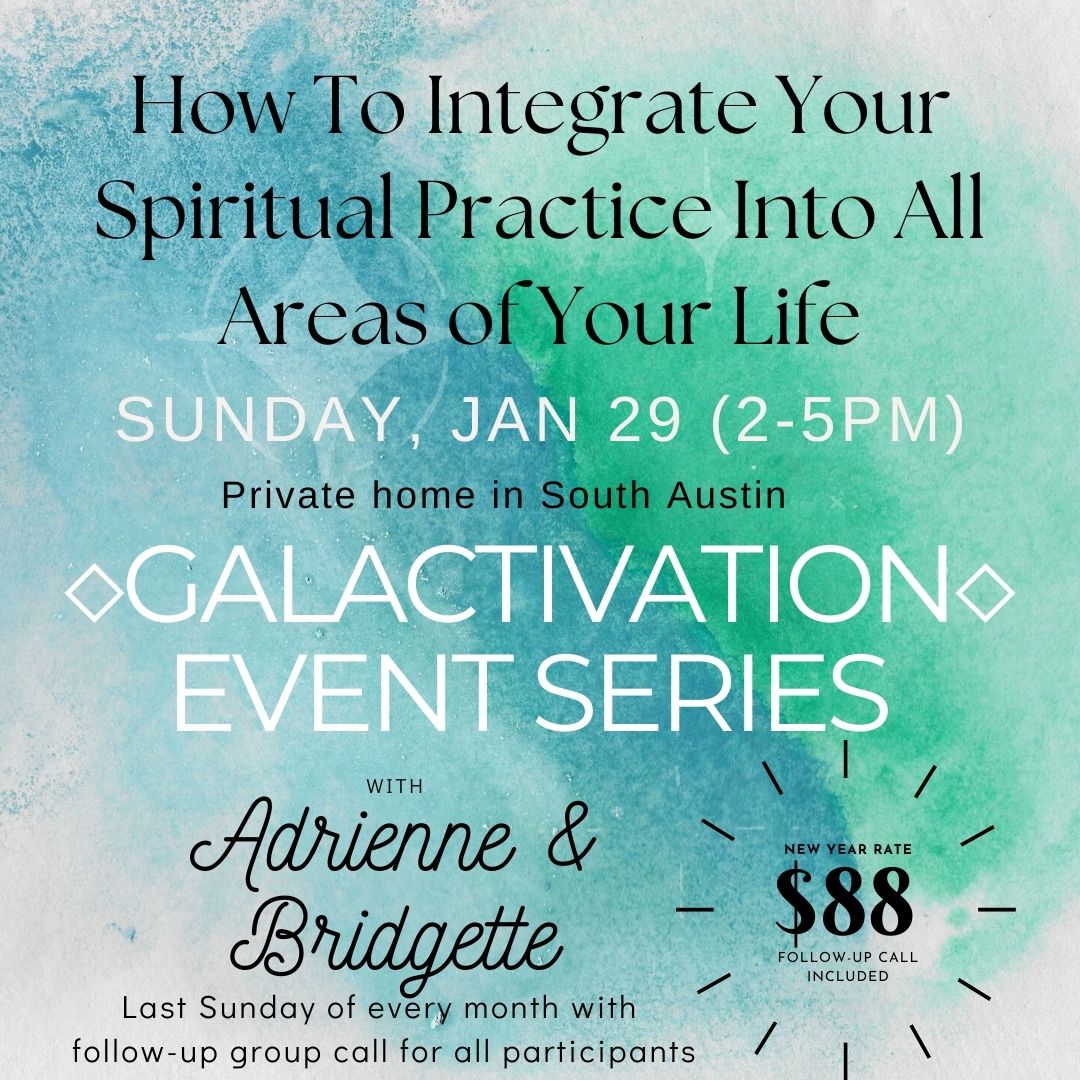 How To Integrate Your Spiritual Practice Into All Areas of Your Life

SUNDAY, JAN 29 (2-5PM)

Private home in South Austin

◇GALACTIVATION◇ EVENT SERIES

WITH

Adrienne & Bridgette

Last Sunday of every month with follow-up group call for all participants

NEW YEAR RATE
$88
FOLLOW-UP CALL INCLUDED